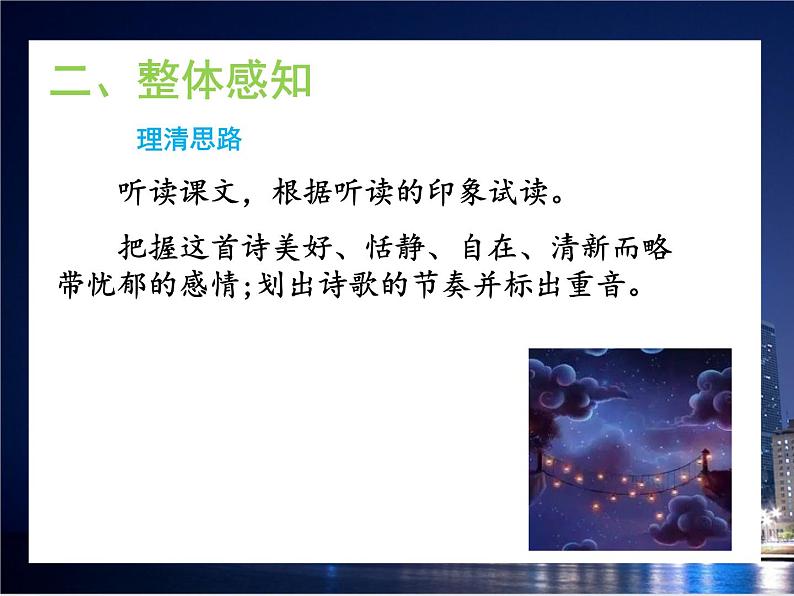 二、整体感知

理清思路

听读课文，根据听读的印象试读。

把握这首诗美好、恬静、自在、清新而略带忧郁的感情;划出诗歌的节奏并标出重音。